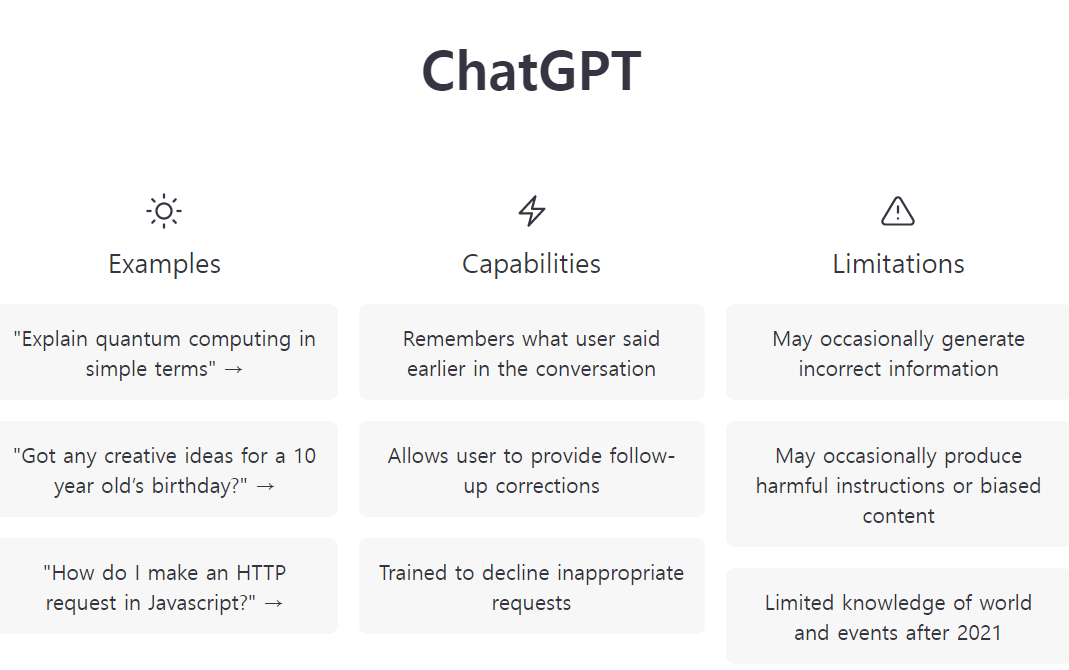 ChatGPT

Examples

"Explain quantum computing in simple terms" →

"Got any creative ideas for a 10 year old's birthday?" →

"How do I make an HTTP request in Javascript?" →

Capabilities

Remembers what user said earlier in the conversation

Allows user to provide follow-up corrections

Trained to decline inappropriate requests

Limitations

May occasionally generate incorrect information

May occasionally produce harmful instructions or biased content

Limited knowledge of world and events after 2021